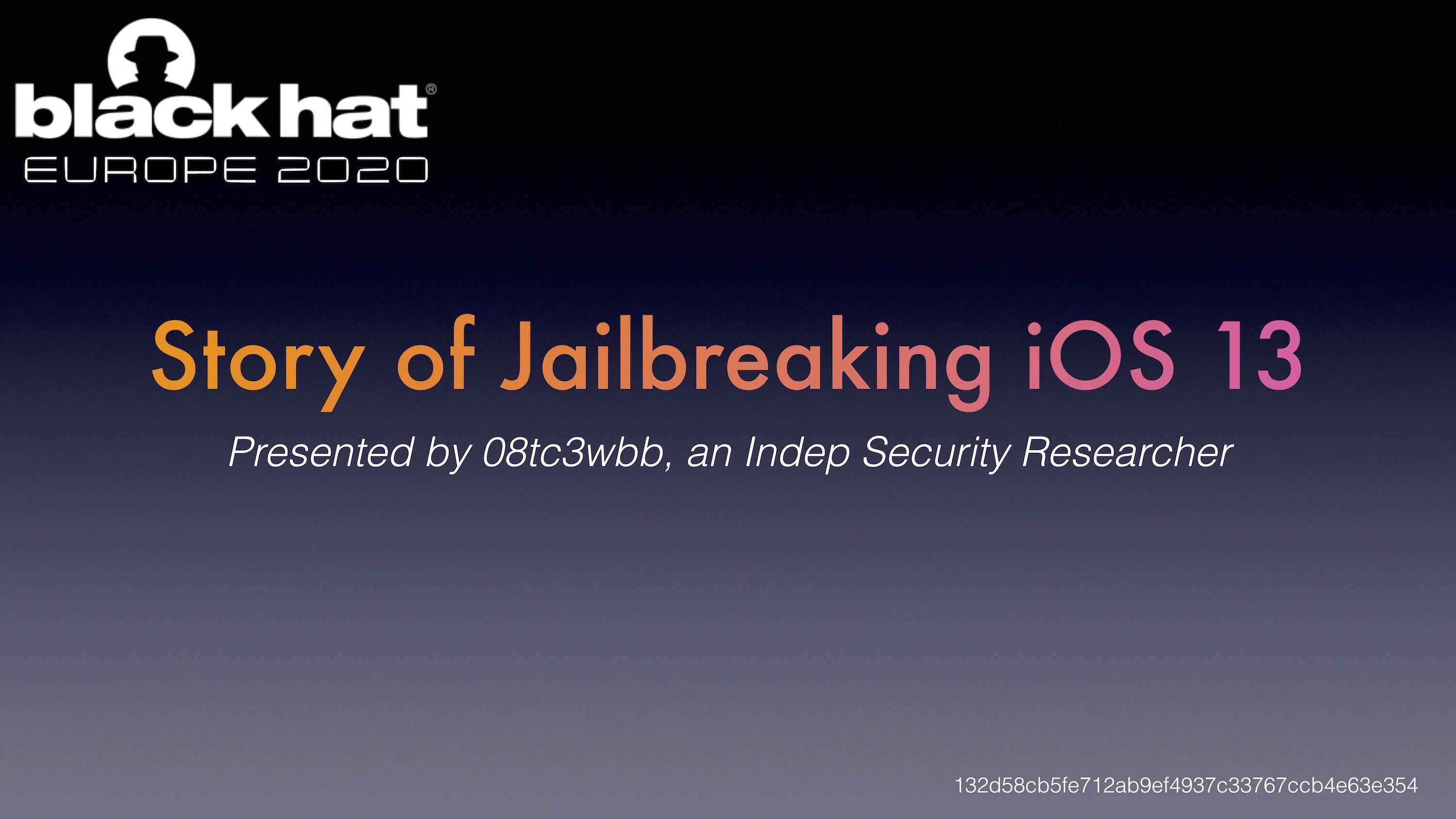 black hat®
EUROPE 2020

Story of Jailbreaking iOS 13

Presented by 08tc3wbb, an Indep Security Researcher

132d58cb5fe712ab9ef4937c33767ccb4e63e354